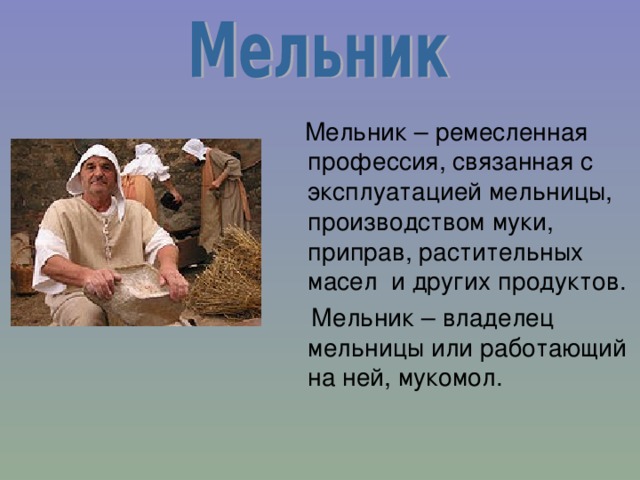 Мельник

Мельник – ремесленная профессия, связанная с эксплуатацией мельницы, производством муки, приправ, растительных масел и других продуктов.

Мельник – владелец мельницы или работающий на ней, мукомол.